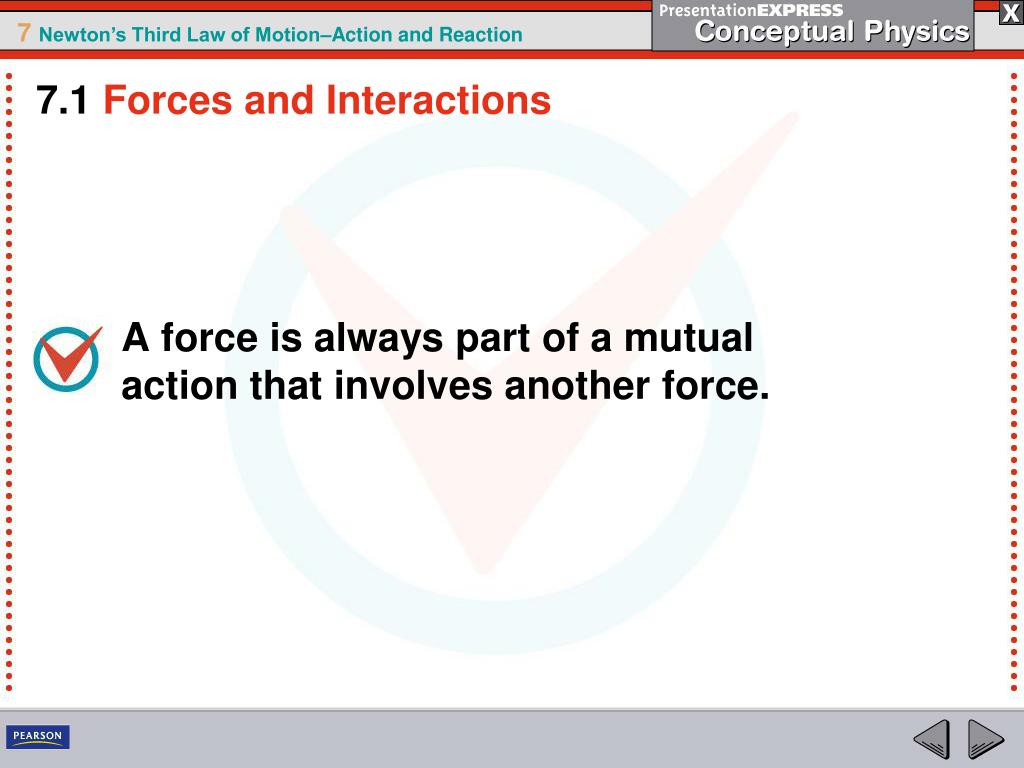 7 Newton's Third Law of Motion–Action and Reaction

PresentationEXPRESS
Conceptual Physics

X

7.1 Forces and Interactions

A force is always part of a mutual action that involves another force.

PEARSON